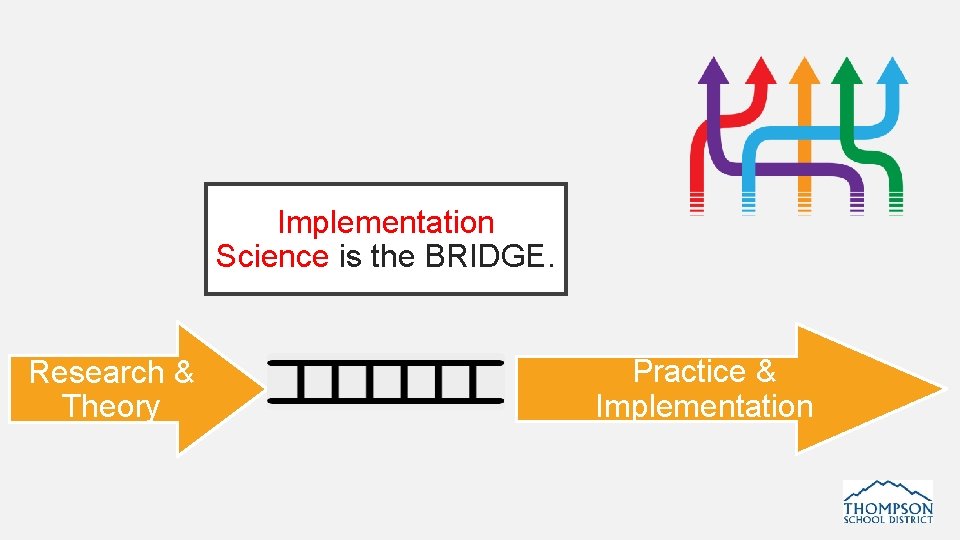 Implementation Science is the BRIDGE.

Research & Theory

Practice & Implementation

THOMPSON SCHOOL DISTRICT